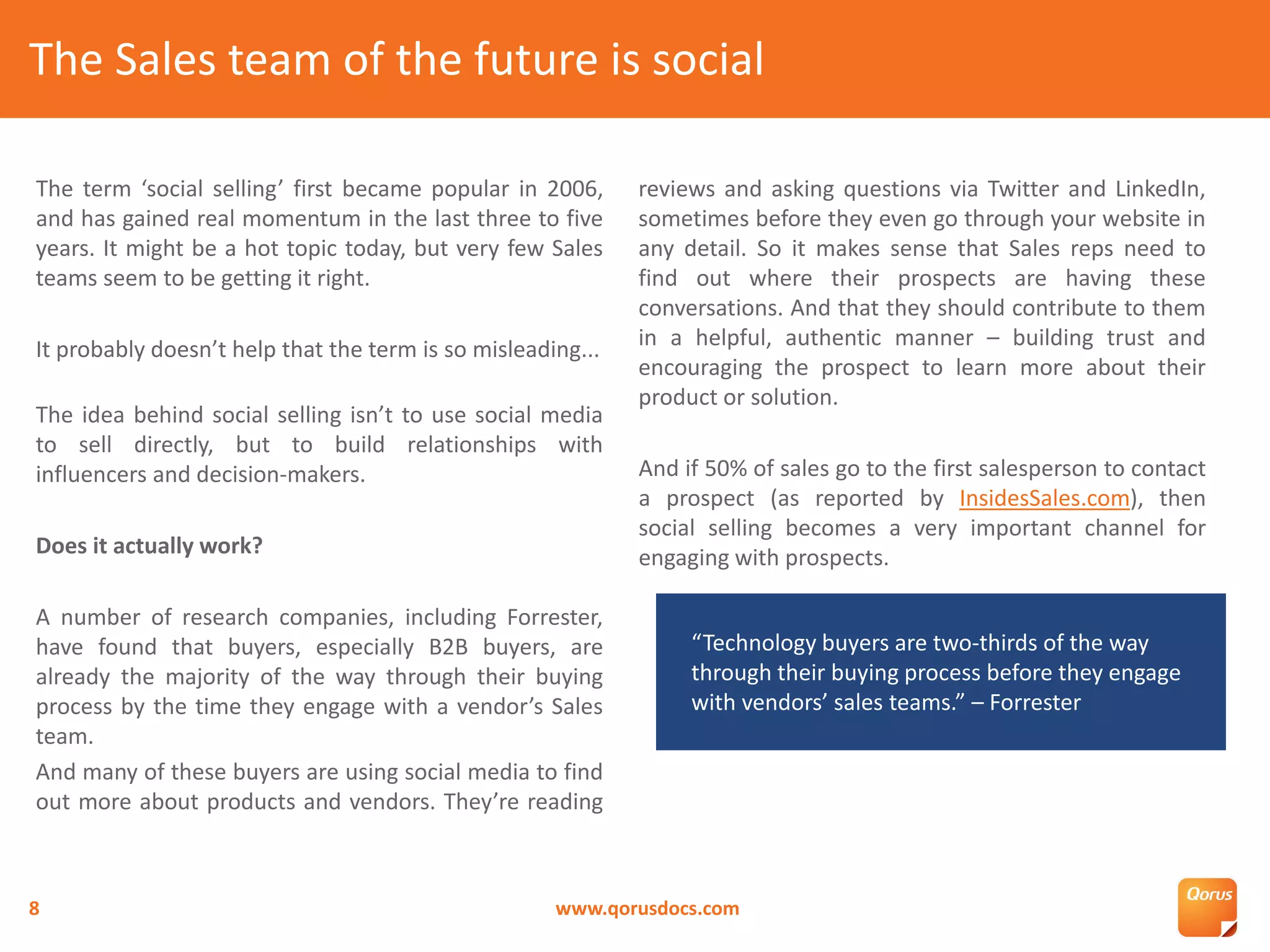 The Sales team of the future is social

The term ‘social selling’ first became popular in 2006, and has gained real momentum in the last three to five years. It might be a hot topic today, but very few Sales teams seem to be getting it right.

It probably doesn’t help that the term is so misleading...

The idea behind social selling isn’t to use social media to sell directly, but to build relationships with influencers and decision-makers.

Does it actually work?

A number of research companies, including Forrester, have found that buyers, especially B2B buyers, are already the majority of the way through their buying process by the time they engage with a vendor’s Sales team.

And many of these buyers are using social media to find out more about products and vendors. They’re reading reviews and asking questions via Twitter and LinkedIn, sometimes before they even go through your website in any detail. So it makes sense that Sales reps need to find out where their prospects are having these conversations. And that they should contribute to them in a helpful, authentic manner – building trust and encouraging the prospect to learn more about their product or solution.

And if 50% of sales go to the first salesperson to contact a prospect (as reported by InsidesSales.com), then social selling becomes a very important channel for engaging with prospects.

“Technology buyers are two-thirds of the way through their buying process before they engage with vendors’ sales teams.” – Forrester

8

www.qorusdocs.com

Qorus